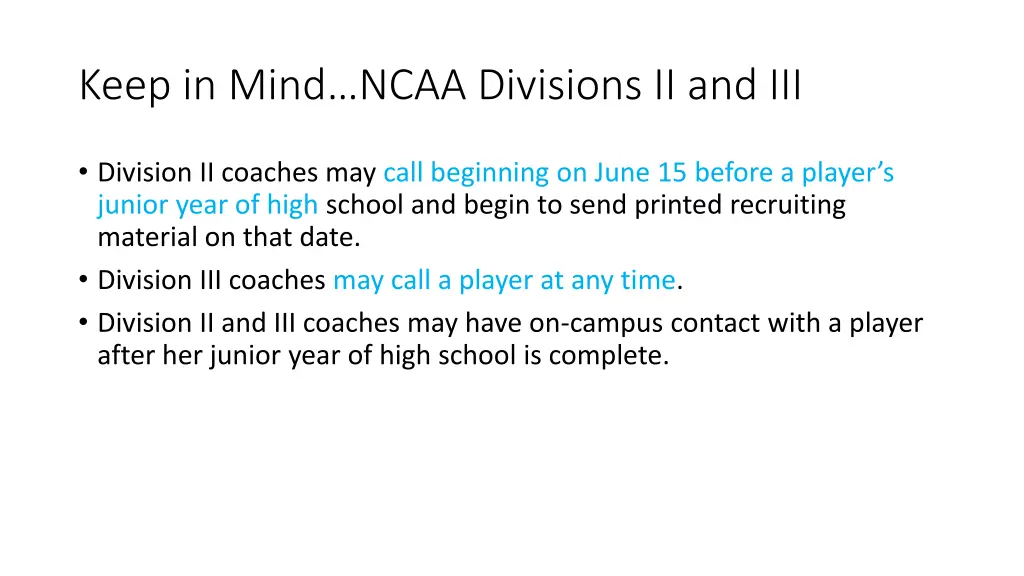 Keep in Mind…NCAA Divisions II and III

• Division II coaches may call beginning on June 15 before a player's junior year of high school and begin to send printed recruiting material on that date.
• Division III coaches may call a player at any time.
• Division II and III coaches may have on-campus contact with a player after her junior year of high school is complete.